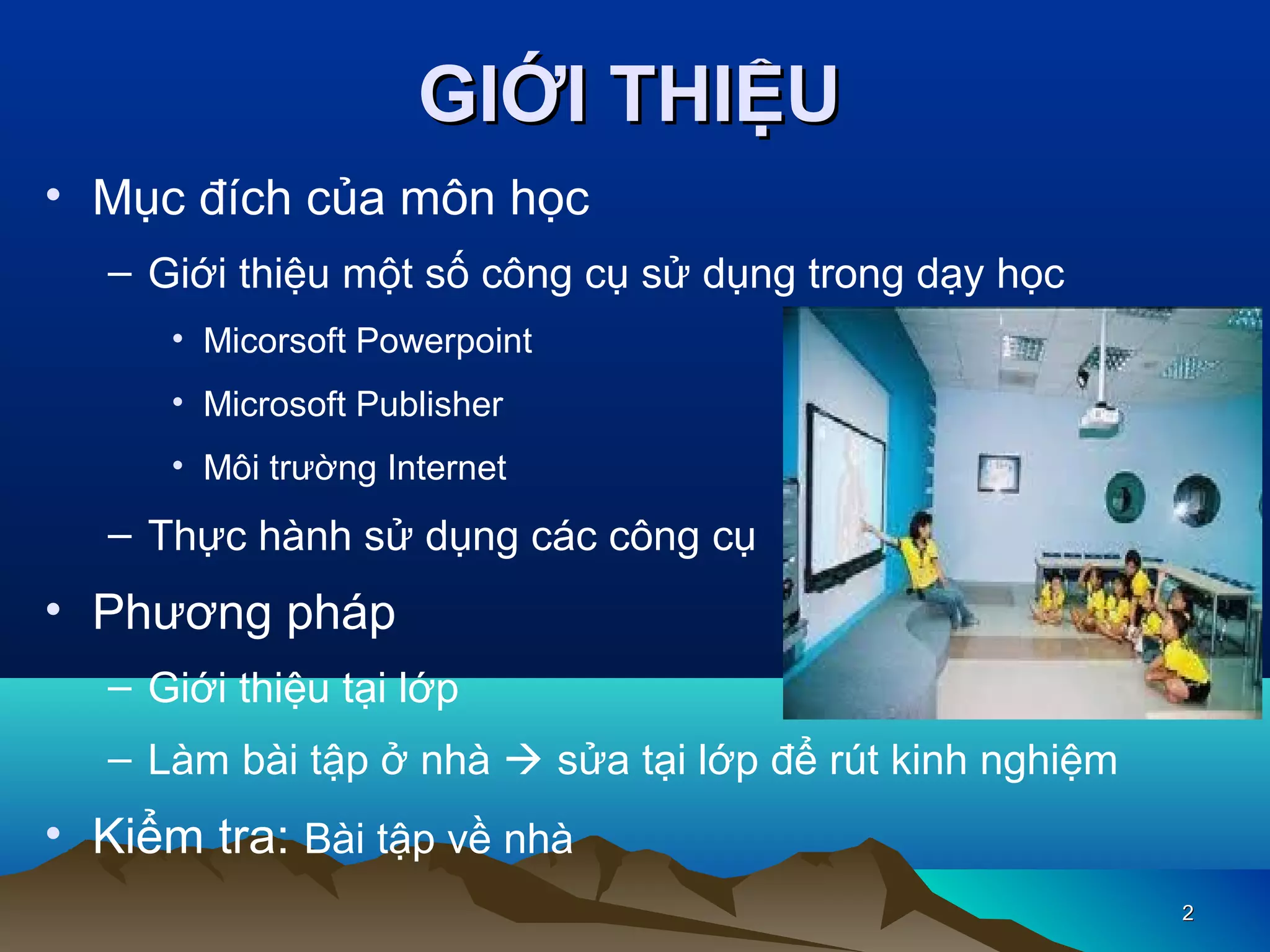 GIỚI THIỆU

• Mục đích của môn học
– Giới thiệu một số công cụ sử dụng trong dạy học
• Micorsoft Powerpoint
• Microsoft Publisher
• Môi trường Internet
– Thực hành sử dụng các công cụ
• Phương pháp
– Giới thiệu tại lớp
– Làm bài tập ở nhà → sửa tại lớp để rút kinh nghiệm
• Kiểm tra: Bài tập về nhà

2